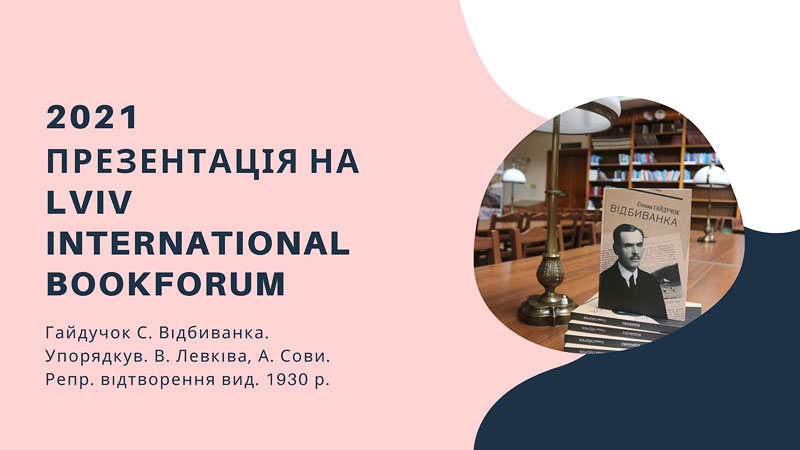 2021 ПРЕЗЕНТАЦІЯ НА LVIV INTERNATIONAL BOOKFORUM

Гайдучок С. Відбиванка. Упорядкув. В. Левківа, А. Сови. Репр. відтворення вид. 1930 р.

Степан ГАЙДУЧОК
ВІДБИВАНКА